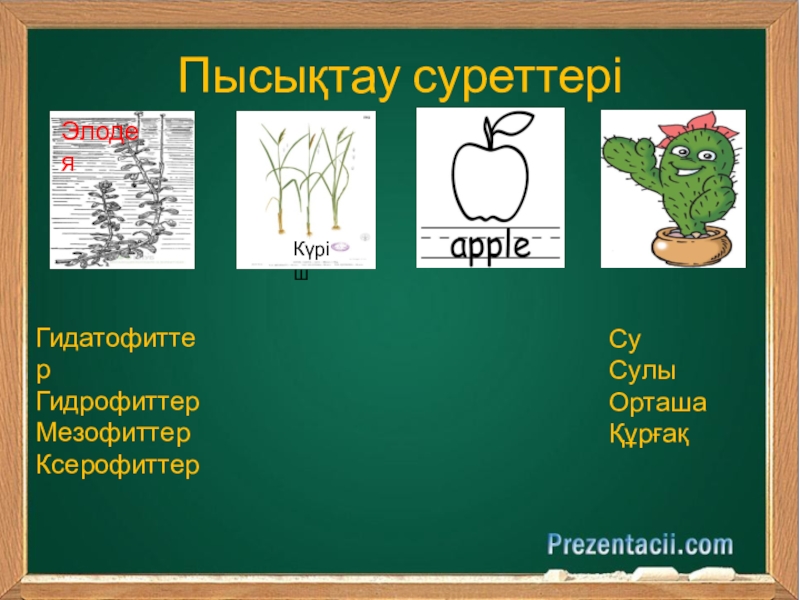 Пысықтау суреттері

Элодея

Күріш

apple

Гидатофиттер
Гидрофиттер
Мезофиттер
Ксерофиттер

Су
Сулы
Орташа
Құрғақ

Prezentacii.com